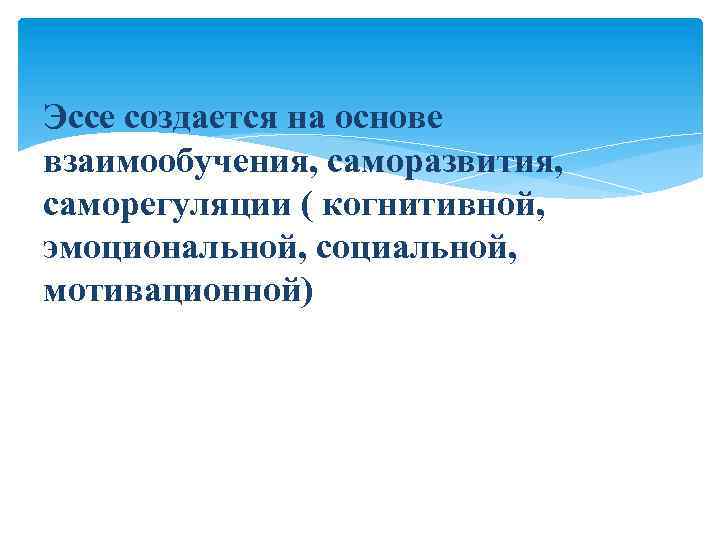 Эссе создается на основе взаимообучения, саморазвития, саморегуляции ( когнитивной, эмоциональной, социальной, мотивационной)